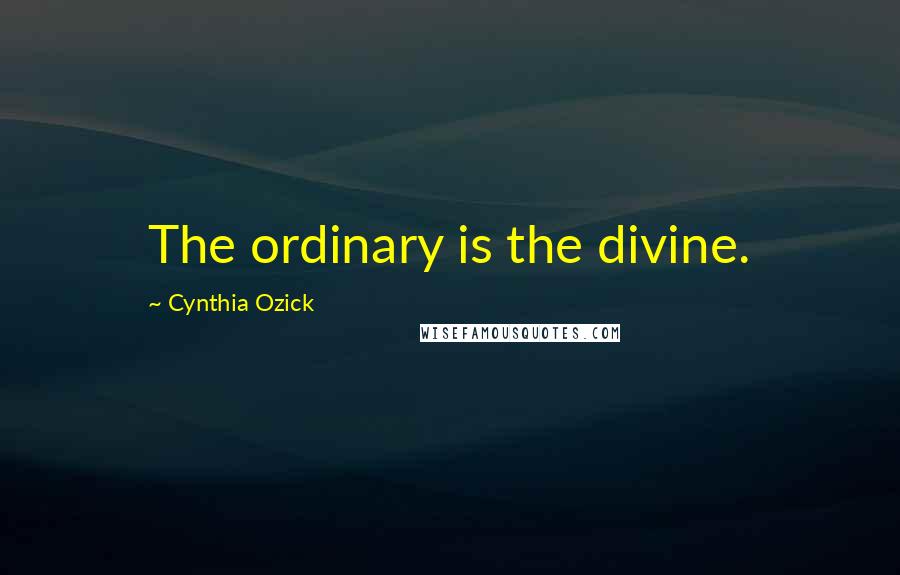 The ordinary is the divine.

~ Cynthia Ozick

WISEFAMOUSQUOTES.COM